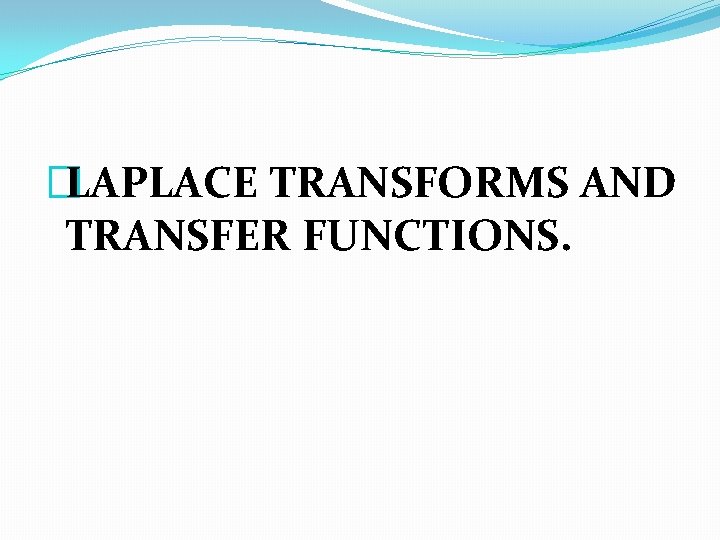 LAPLACE TRANSFORMS AND TRANSFER FUNCTIONS.